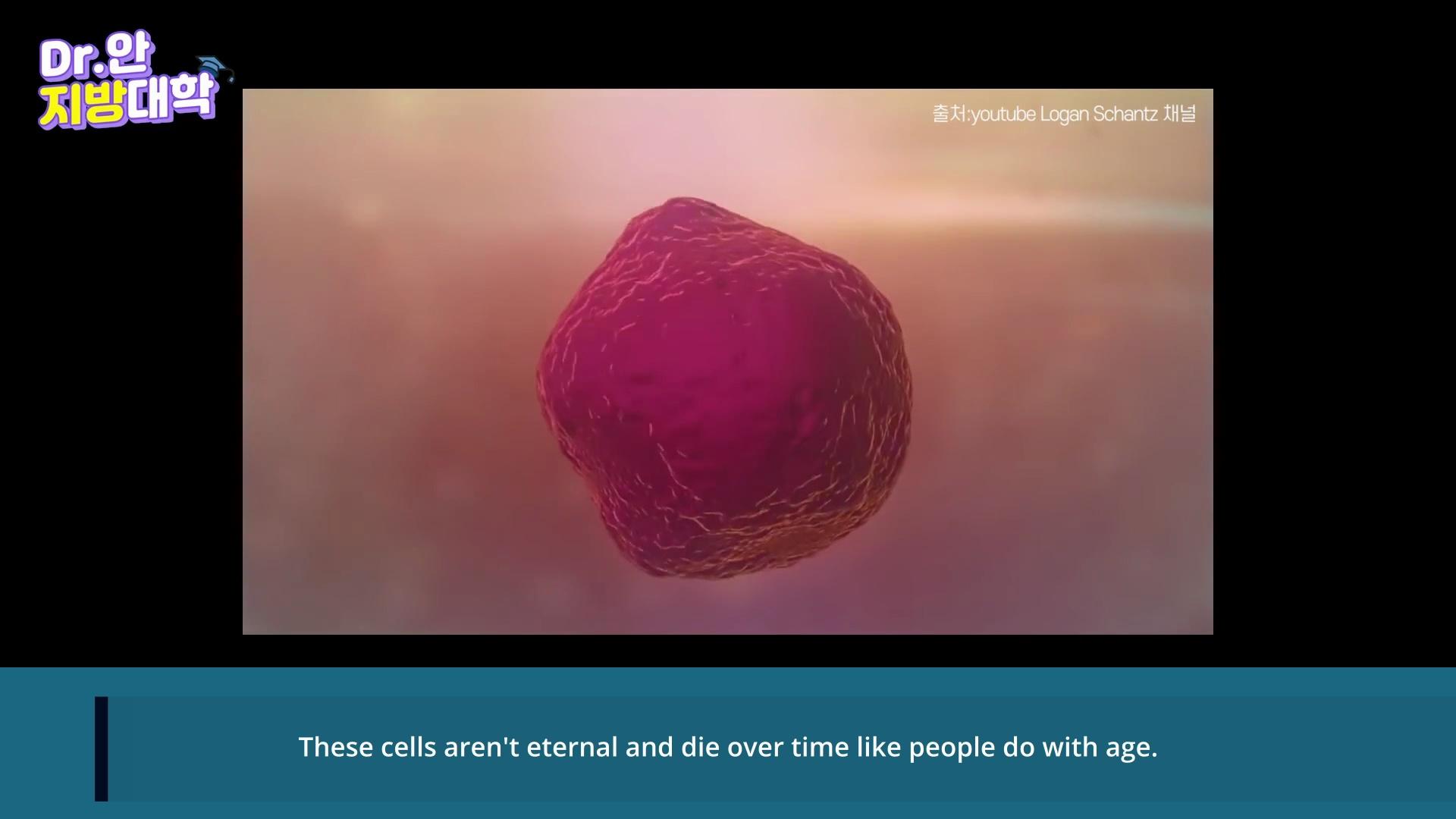 Dr.안
지방대학

출처:youtube Logan Schantz 채널

These cells aren't eternal and die over time like people do with age.